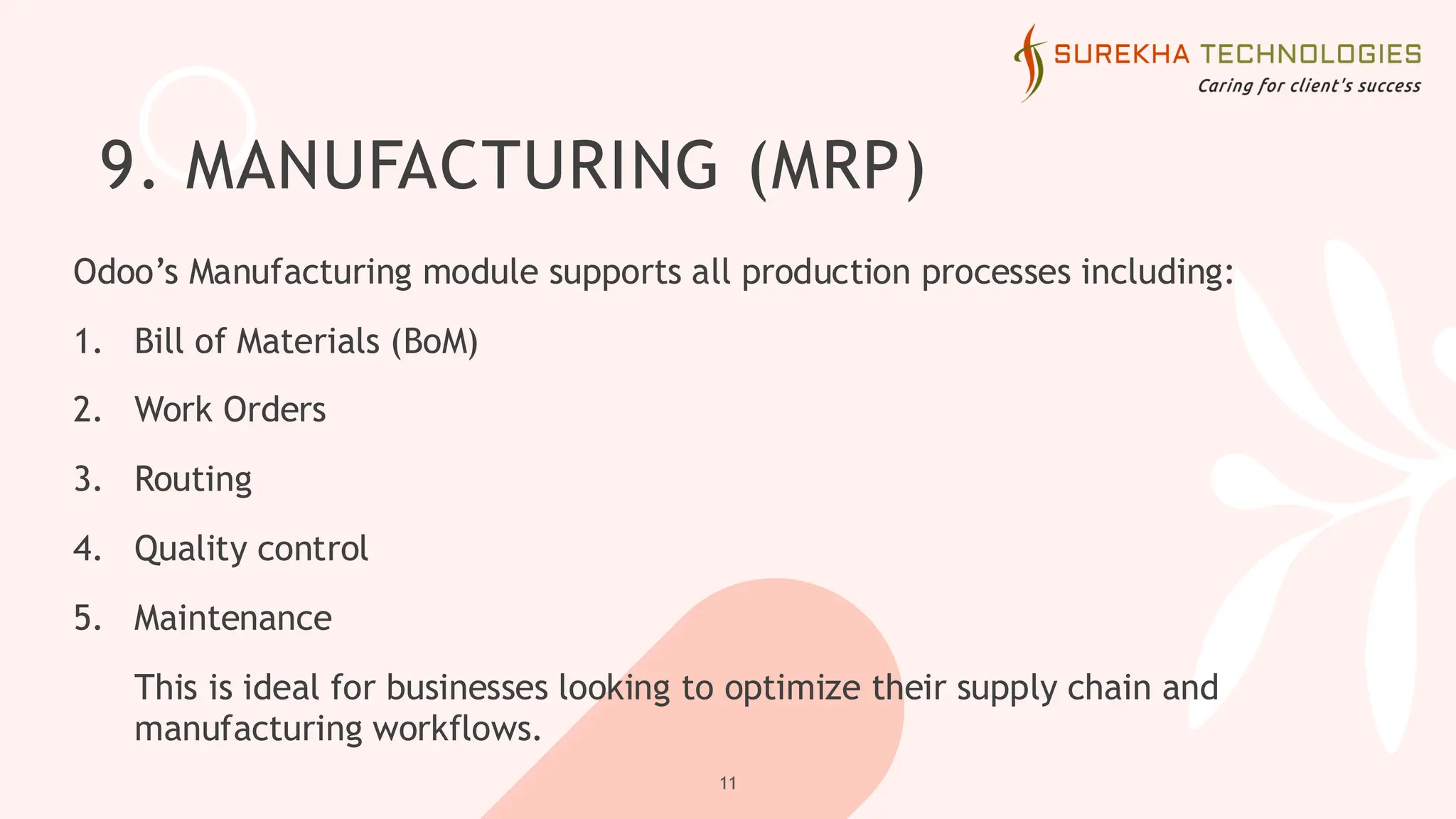 SUREKHA TECHNOLOGIES
Caring for client's success

9. MANUFACTURING (MRP)

Odoo’s Manufacturing module supports all production processes including:

1. Bill of Materials (BoM)
2. Work Orders
3. Routing
4. Quality control
5. Maintenance

This is ideal for businesses looking to optimize their supply chain and manufacturing workflows.

11